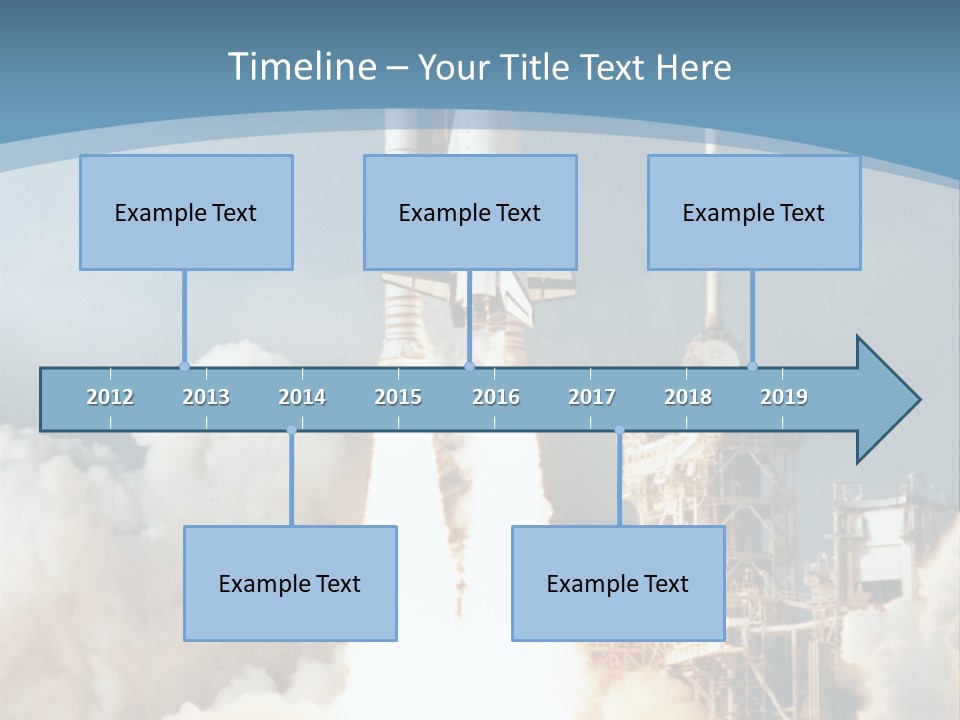 Timeline – Your Title Text Here

Example Text

Example Text

Example Text

2012 2013 2014 2015 2016 2017 2018 2019

Example Text

Example Text